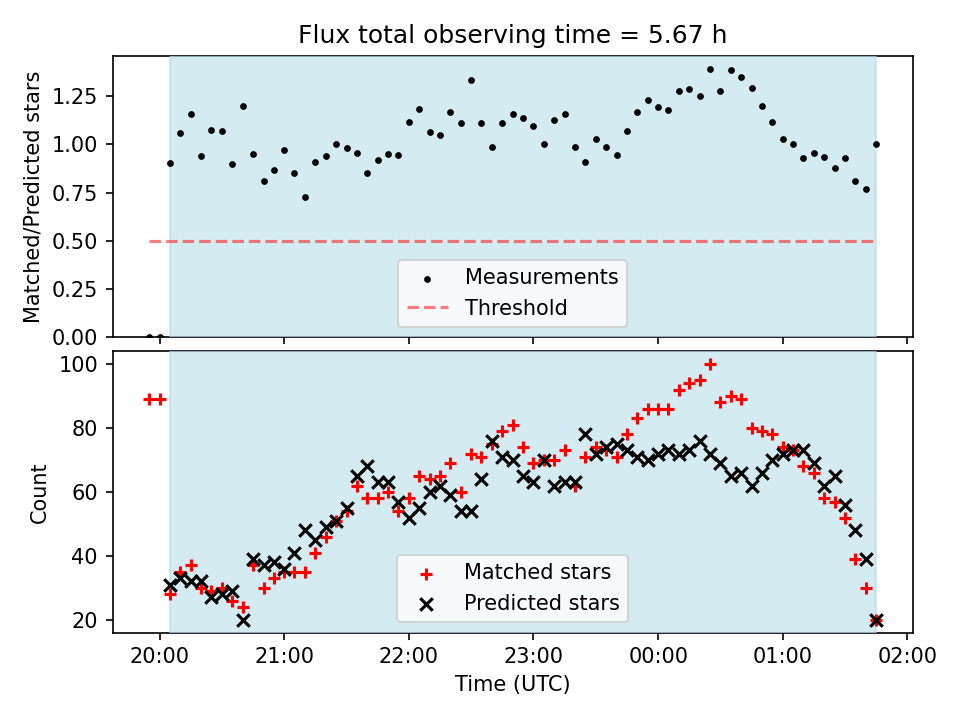 Flux total observing time = 5.67 h

Matched/Predicted stars

1.25
1.00
0.75
0.50
0.25
0.00

Measurements
Threshold

Count

100
80
60
40
20

Matched stars
Predicted stars

20:00
21:00
22:00
23:00
00:00
01:00
02:00

Time (UTC)